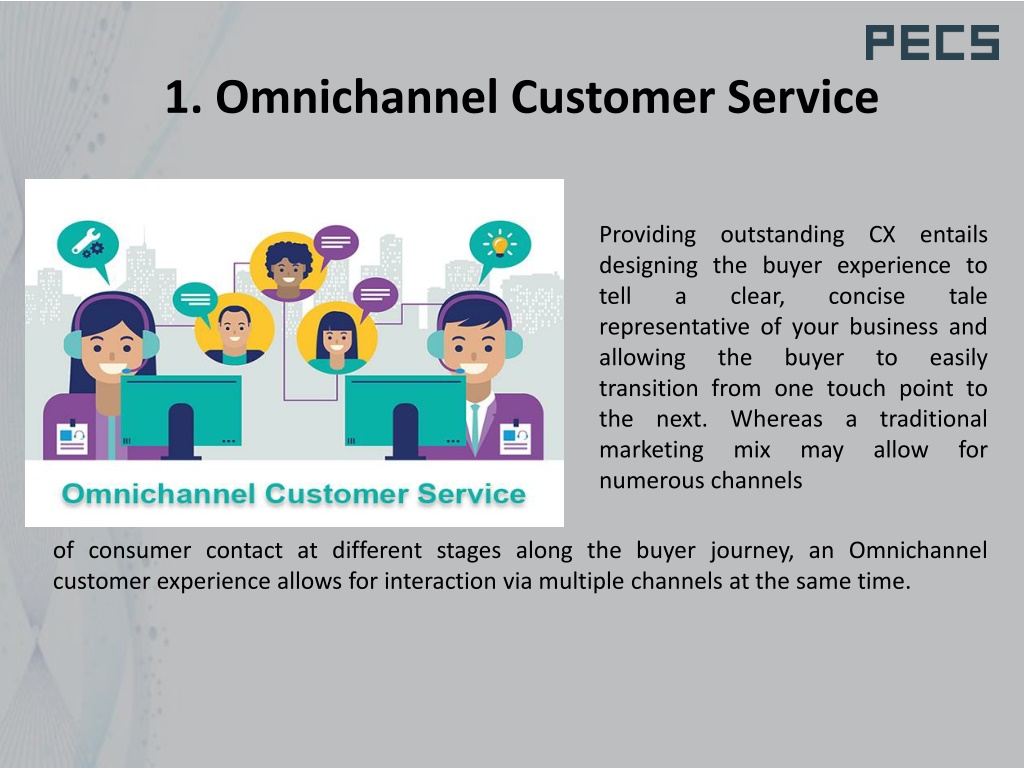 PECS

1. Omnichannel Customer Service

Omnichannel Customer Service

Providing outstanding CX entails designing the buyer experience to tell a clear, concise tale representative of your business and allowing the buyer to easily transition from one touch point to the next. Whereas a traditional marketing mix may allow for numerous channels of consumer contact at different stages along the buyer journey, an Omnichannel customer experience allows for interaction via multiple channels at the same time.